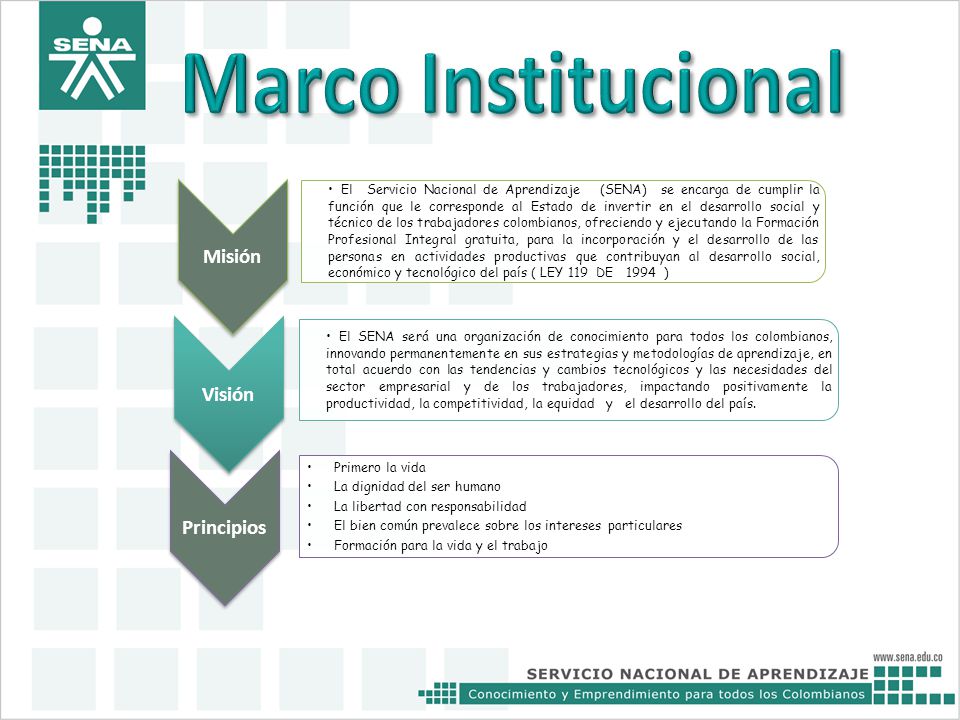 SENA

Marco Institucional

Misión

• El Servicio Nacional de Aprendizaje (SENA) se encarga de cumplir la función que le corresponde al Estado de invertir en el desarrollo social y técnico de los trabajadores colombianos, ofreciendo y ejecutando la Formación Profesional Integral gratuita, para la incorporación y el desarrollo de las personas en actividades productivas que contribuyan al desarrollo social, económico y tecnológico del país ( LEY 119 DE 1994 )

Visión

• El SENA será una organización de conocimiento para todos los colombianos, innovando permanentemente en sus estrategias y metodologías de aprendizaje, en total acuerdo con las tendencias y cambios tecnológicos y las necesidades del sector empresarial y de los trabajadores, impactando positivamente la productividad, la competitividad, la equidad y el desarrollo del país.

Principios

• Primero la vida
• La dignidad del ser humano
• La libertad con responsabilidad
• El bien común prevalece sobre los intereses particulares
• Formación para la vida y el trabajo

www.sena.edu.co
SERVICIO NACIONAL DE APRENDIZAJE
Conocimiento y Emprendimiento para todos los Colombianos